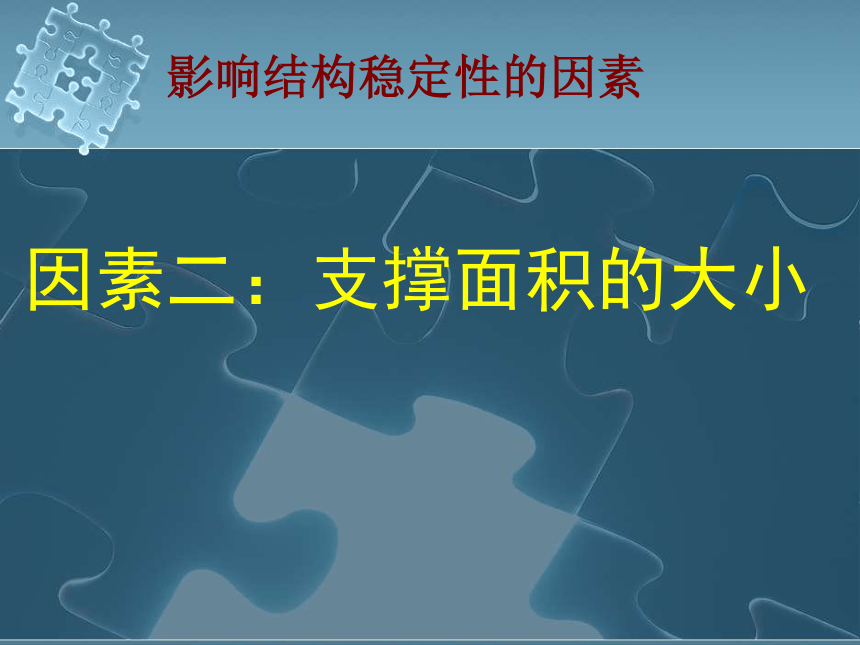 影响结构稳定性的因素

因素二：支撑面积的大小